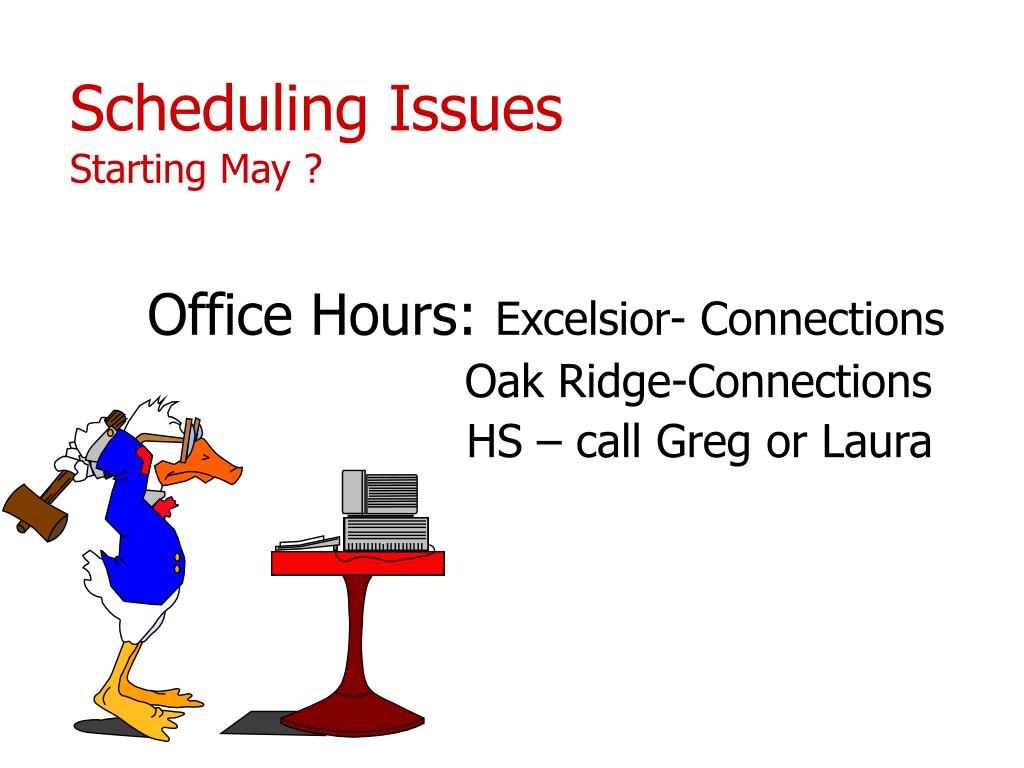 Scheduling Issues
Starting May ?

Office Hours: Excelsior- Connections
Oak Ridge-Connections
HS – call Greg or Laura